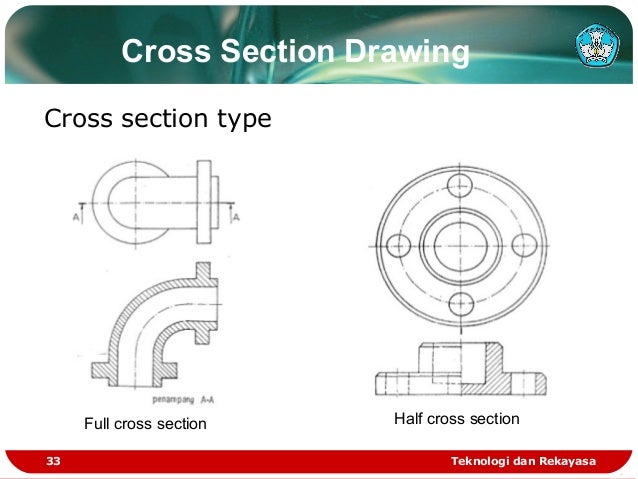 Cross Section Drawing

Cross section type

A

A

penampang A-A

Full cross section

Half cross section

33

Teknologi dan Rekayasa